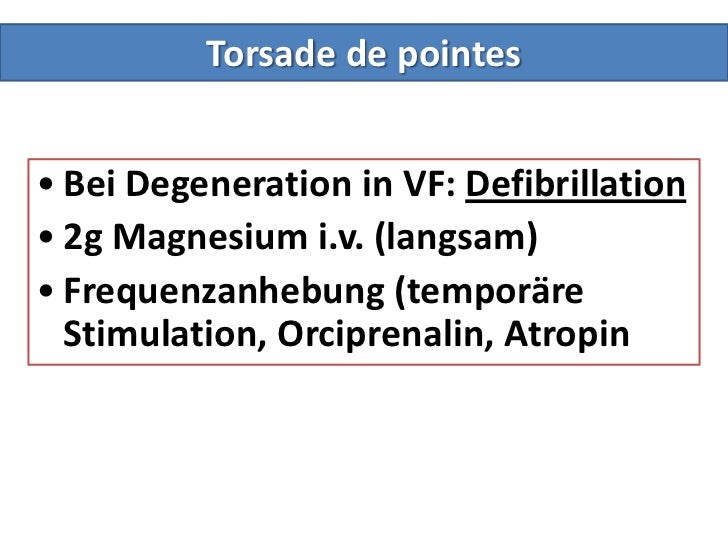 Torsade de pointes

• Bei Degeneration in VF: Defibrillation
• 2g Magnesium i.v. (langsam)
• Frequenzanhebung (temporäre Stimulation, Orciprenalin, Atropin